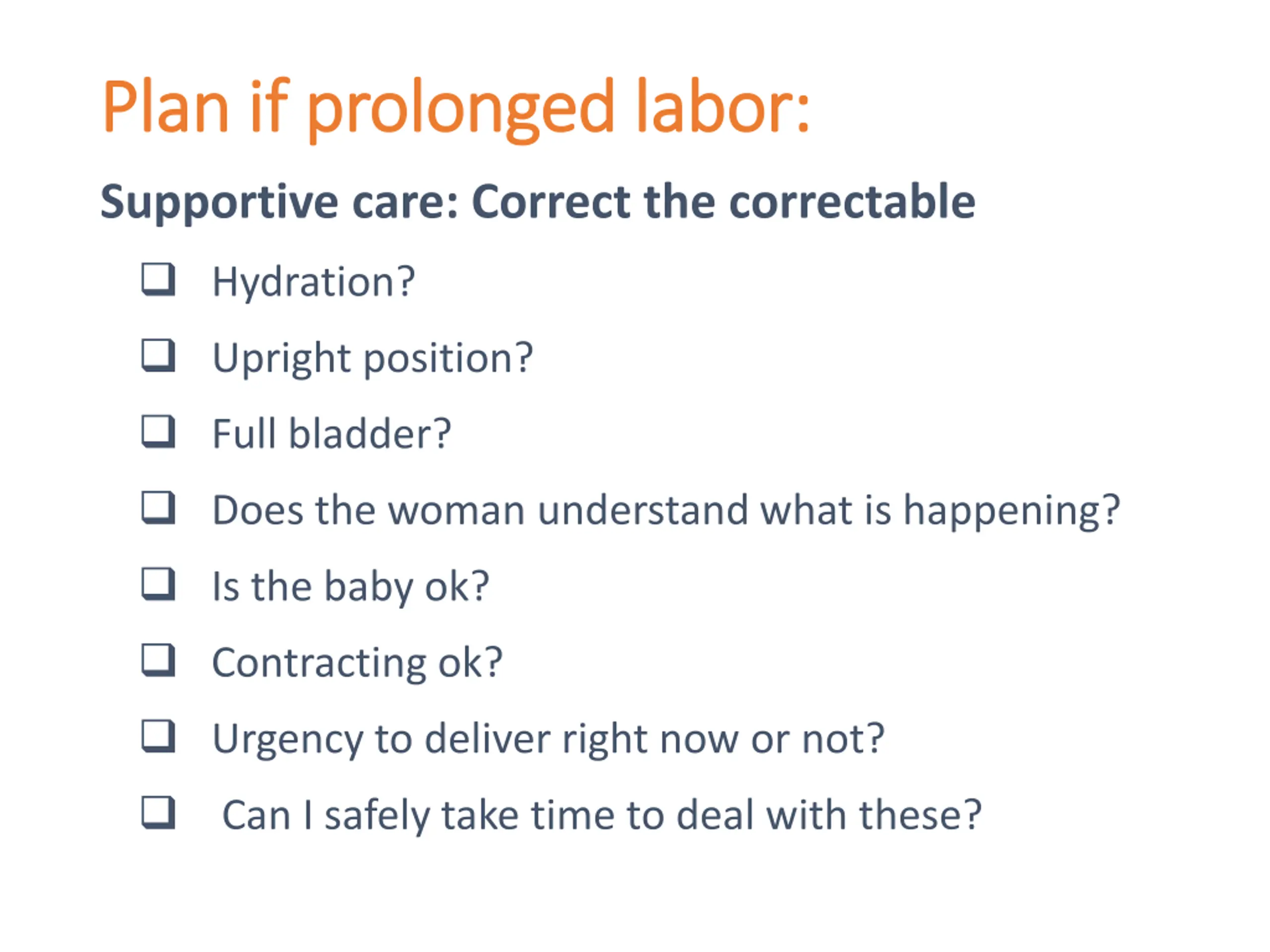 Plan if prolonged labor:

Supportive care: Correct the correctable

❑ Hydration?

❑ Upright position?

❑ Full bladder?

❑ Does the woman understand what is happening?

❑ Is the baby ok?

❑ Contracting ok?

❑ Urgency to deliver right now or not?

❑ Can I safely take time to deal with these?